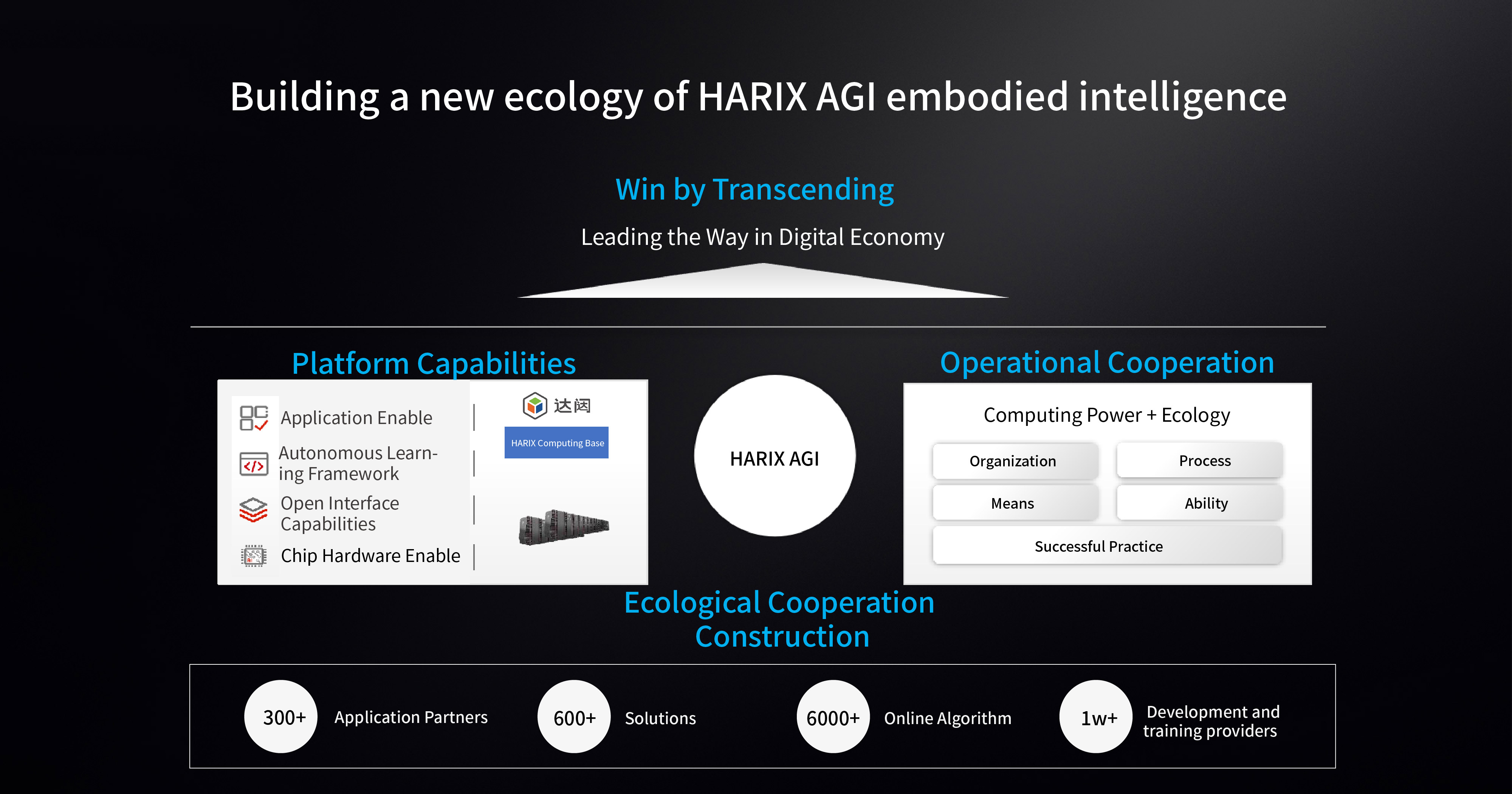 Building a new ecology of HARIX AGI embodied intelligence

Win by Transcending

Leading the Way in Digital Economy

Platform Capabilities

Application Enable

Autonomous Learning Framework

Open Interface Capabilities

Chip Hardware Enable

达闼

HARIX Computing Base

HARIX AGI

Operational Cooperation

Computing Power + Ecology

Organization

Process

Means

Ability

Successful Practice

Ecological Cooperation Construction

300+ Application Partners

600+ Solutions

6000+ Online Algorithm

1w+ Development and training providers